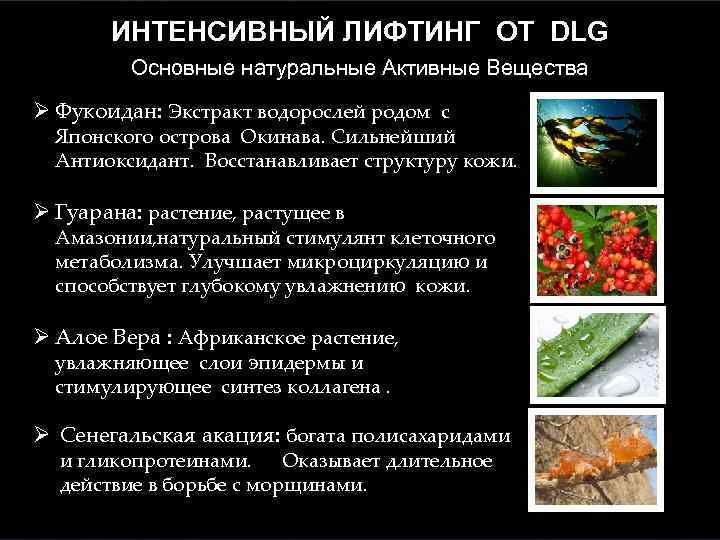 ИНТЕНСИВНЫЙ ЛИФТИНГ ОТ DLG

Основные натуральные Активные Вещества

➢ Фукоидан: Экстракт водорослей родом с Японского острова Окинава. Сильнейший Антиоксидант. Восстанавливает структуру кожи.

➢ Гуарана: растение, растущее в Амазонии,натуральный стимулянт клеточного метаболизма. Улучшает микроциркуляцию и способствует глубокому увлажнению кожи.

➢ Алое Вера : Африканское растение, увлажняющее слои эпидермы и стимулирующее синтез коллагена .

➢ Сенегальская акация: богата полисахаридами и гликопротеинами. Оказывает длительное действие в борьбе с морщинами.